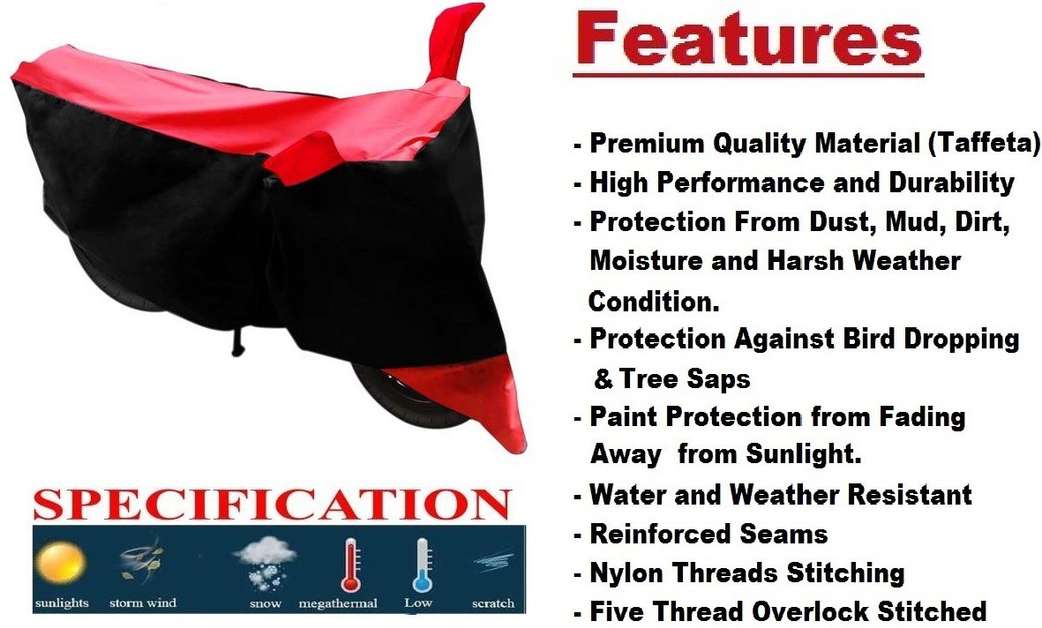 Features

- Premium Quality Material (Taffeta)
- High Performance and Durability
- Protection From Dust, Mud, Dirt, Moisture and Harsh Weather Condition.
- Protection Against Bird Dropping & Tree Saps
- Paint Protection from Fading Away from Sunlight.
- Water and Weather Resistant
- Reinforced Seams
- Nylon Threads Stitching
- Five Thread Overlock Stitched

SPECIFICATION

sunlights storm wind snow megathermal Low scratch